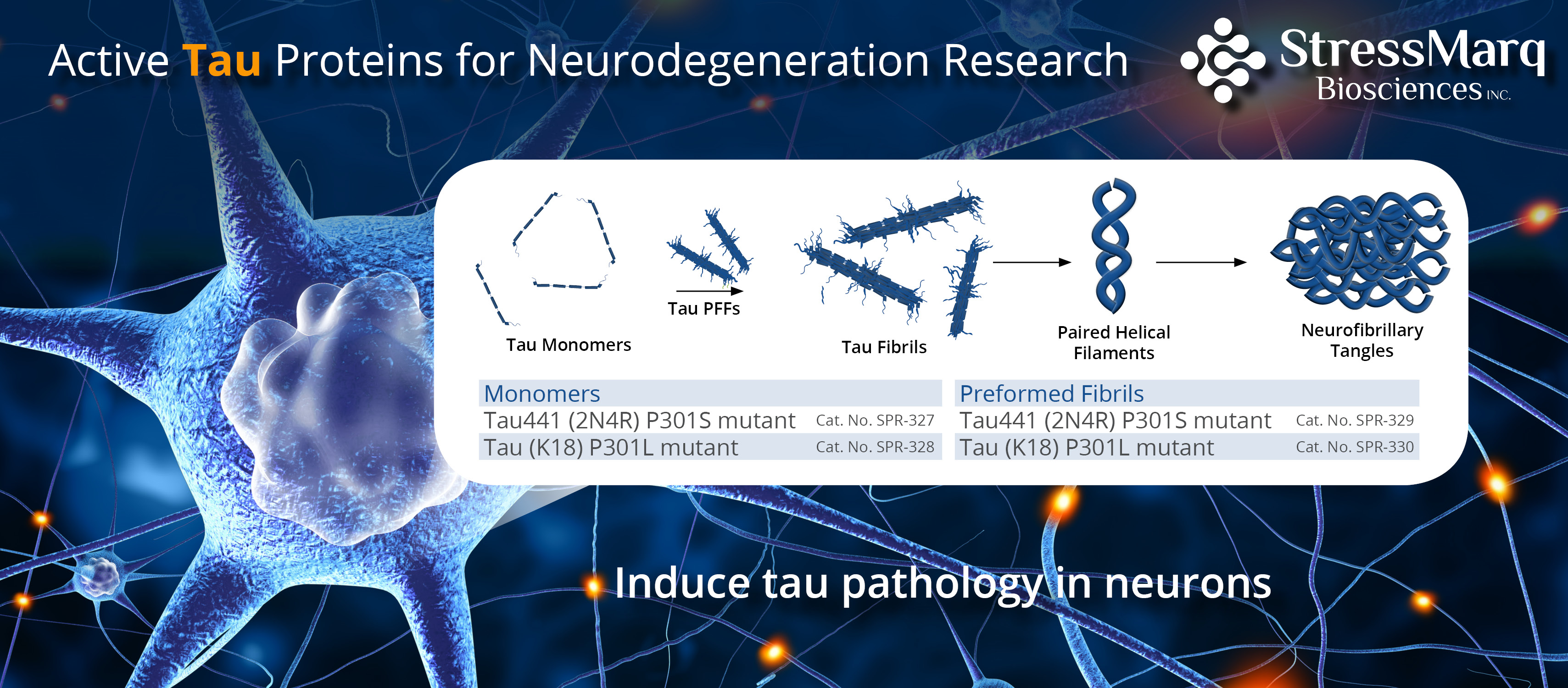 Active Tau Proteins for Neurodegeneration Research

StressMarq Biosciences INC.

Tau Monomers

Tau PFFs

Tau Fibrils

Paired Helical Filaments

Neurofibrillary Tangles

| Monomers | |
|---|---|
| Tau441 (2N4R) P301S mutant | Cat. No. SPR-327 |
| Tau (K18) P301L mutant | Cat. No. SPR-328 |

| Preformed Fibrils | |
|---|---|
| Tau441 (2N4R) P301S mutant | Cat. No. SPR-329 |
| Tau (K18) P301L mutant | Cat. No. SPR-330 |

Induce tau pathology in neurons